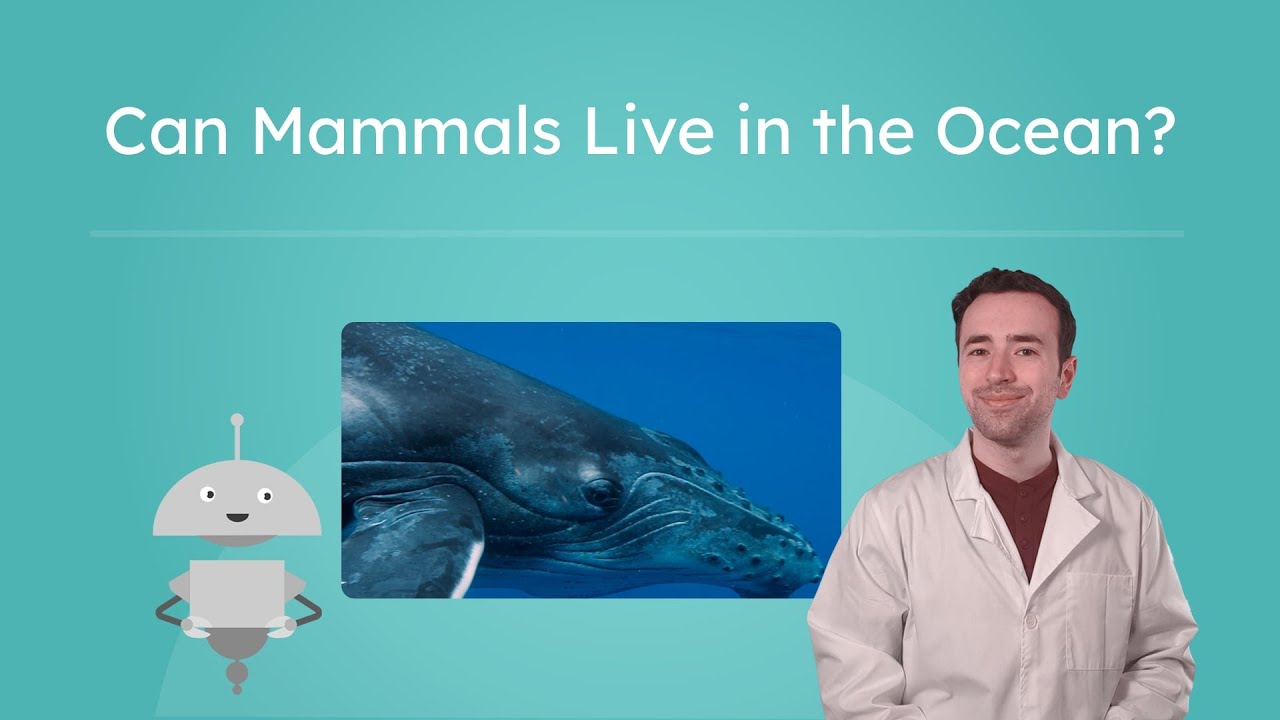 Can Mammals Live in the Ocean?